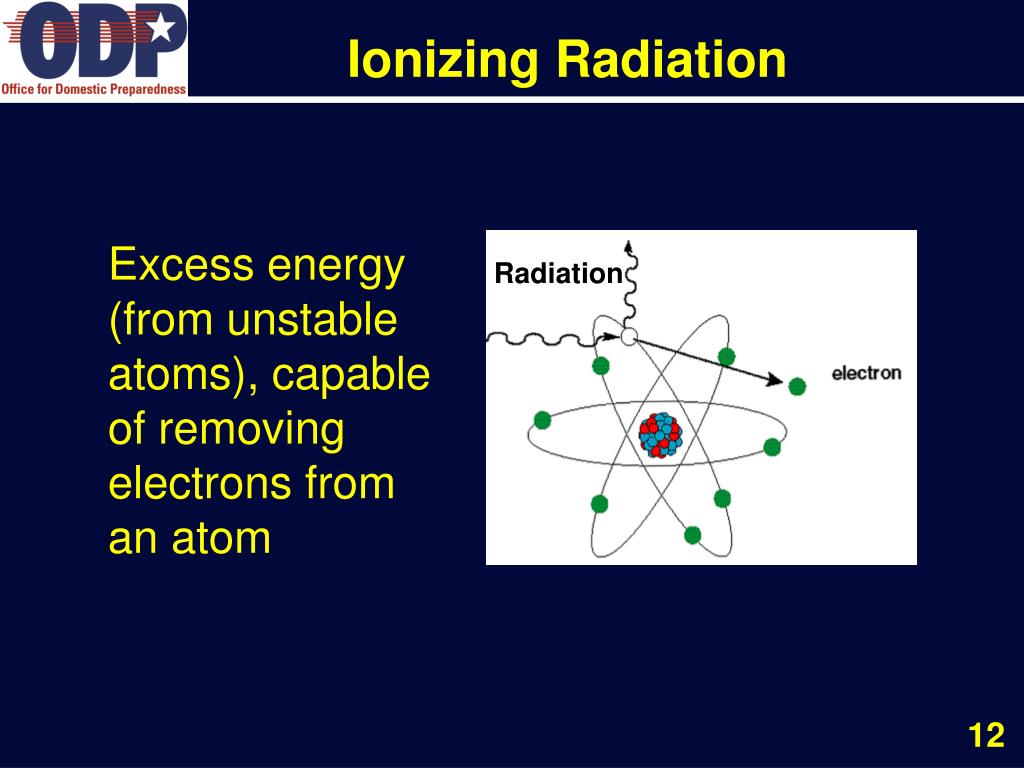 ODP
Office for Domestic Preparedness

Ionizing Radiation

Excess energy (from unstable atoms), capable of removing electrons from an atom

Radiation
electron

12